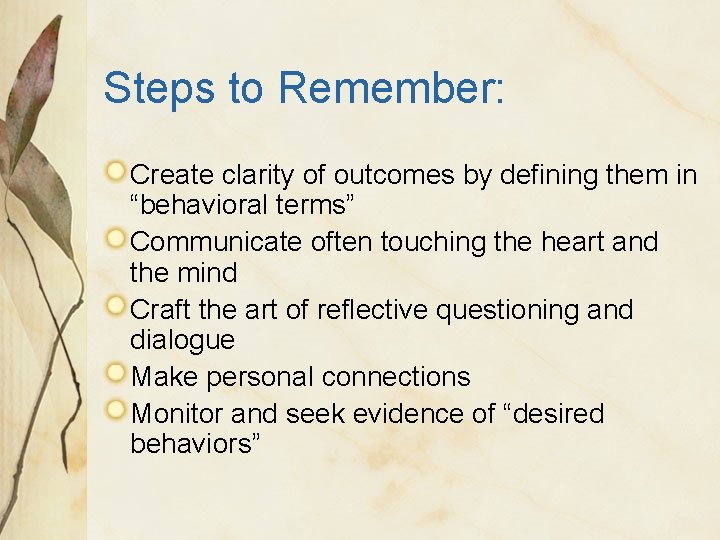 Steps to Remember:

Create clarity of outcomes by defining them in “behavioral terms”

Communicate often touching the heart and the mind

Craft the art of reflective questioning and dialogue

Make personal connections

Monitor and seek evidence of “desired behaviors”